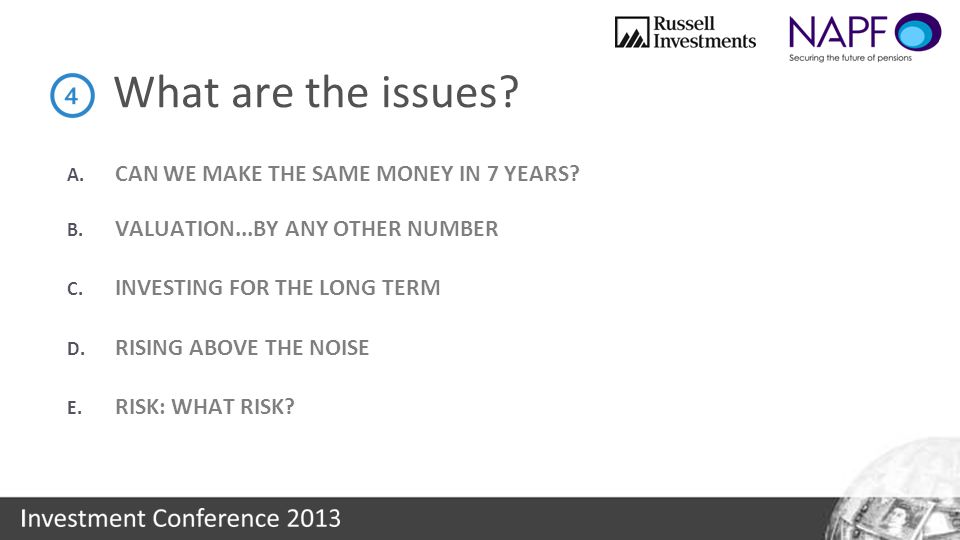 Russell Investments

NAPF
Securing the future of pensions

4 What are the issues?

A. CAN WE MAKE THE SAME MONEY IN 7 YEARS?

B. VALUATION…BY ANY OTHER NUMBER

C. INVESTING FOR THE LONG TERM

D. RISING ABOVE THE NOISE

E. RISK: WHAT RISK?

Investment Conference 2013